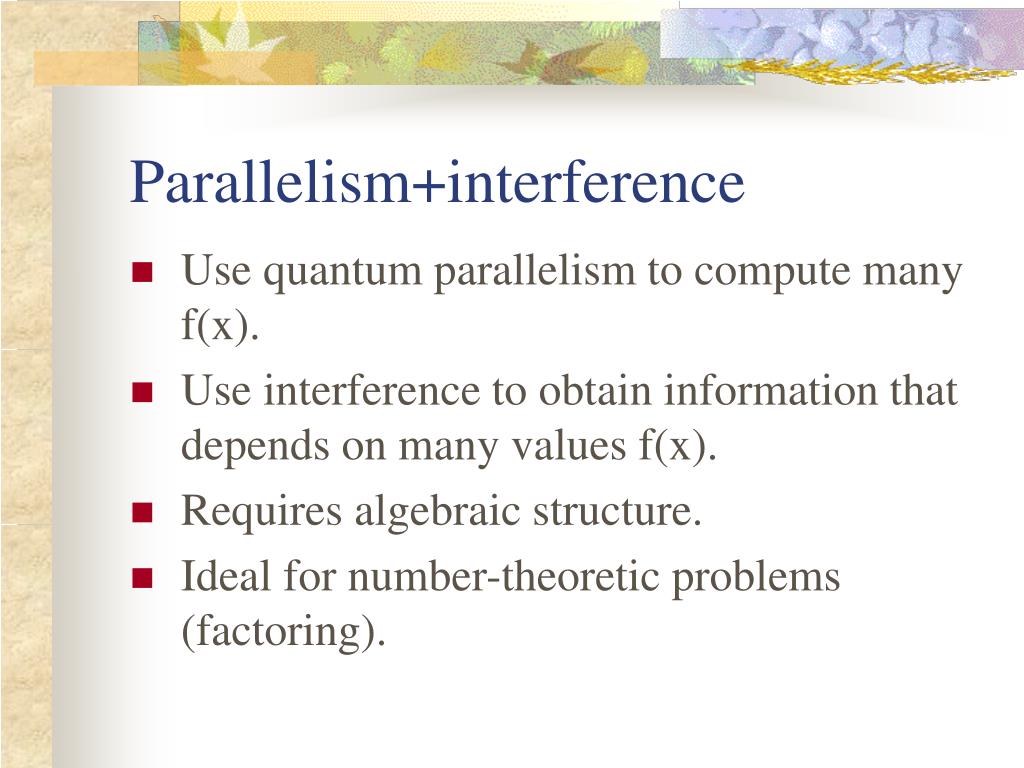 Parallelism+interference

- Use quantum parallelism to compute many f(x).
- Use interference to obtain information that depends on many values f(x).
- Requires algebraic structure.
- Ideal for number-theoretic problems (factoring).